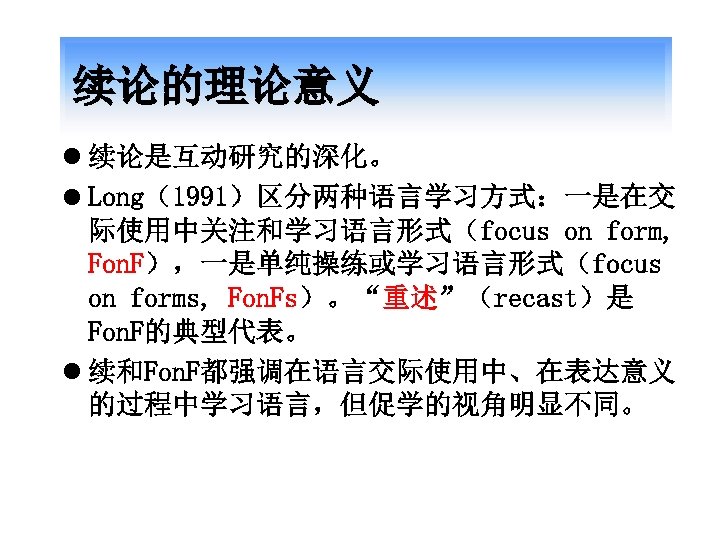 续论的理论意义

● 续论是互动研究的深化。

● Long（1991）区分两种语言学习方式：一是在交际使用中关注和学习语言形式（focus on form, FonF），一是单纯操练或学习语言形式（focus on forms, FonFs）。“重述”（recast）是FonF的典型代表。

● 续和FonF都强调在语言交际使用中、在表达意义的过程中学习语言，但促学的视角明显不同。